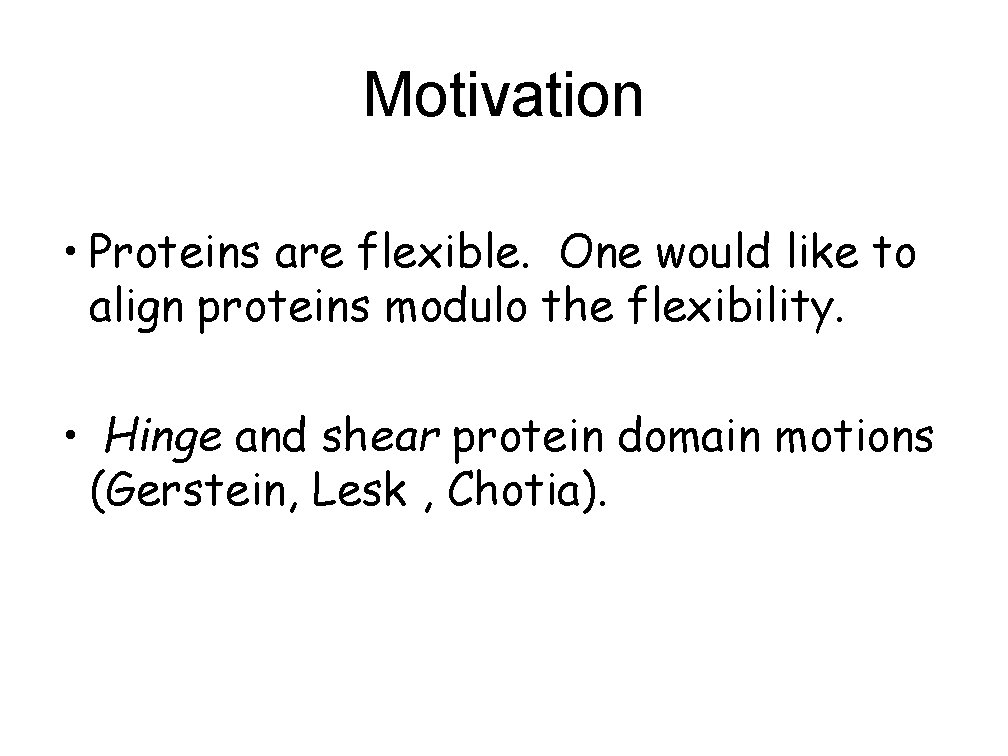 Motivation

• Proteins are flexible. One would like to align proteins modulo the flexibility.

• Hinge and shear protein domain motions (Gerstein, Lesk , Chotia).